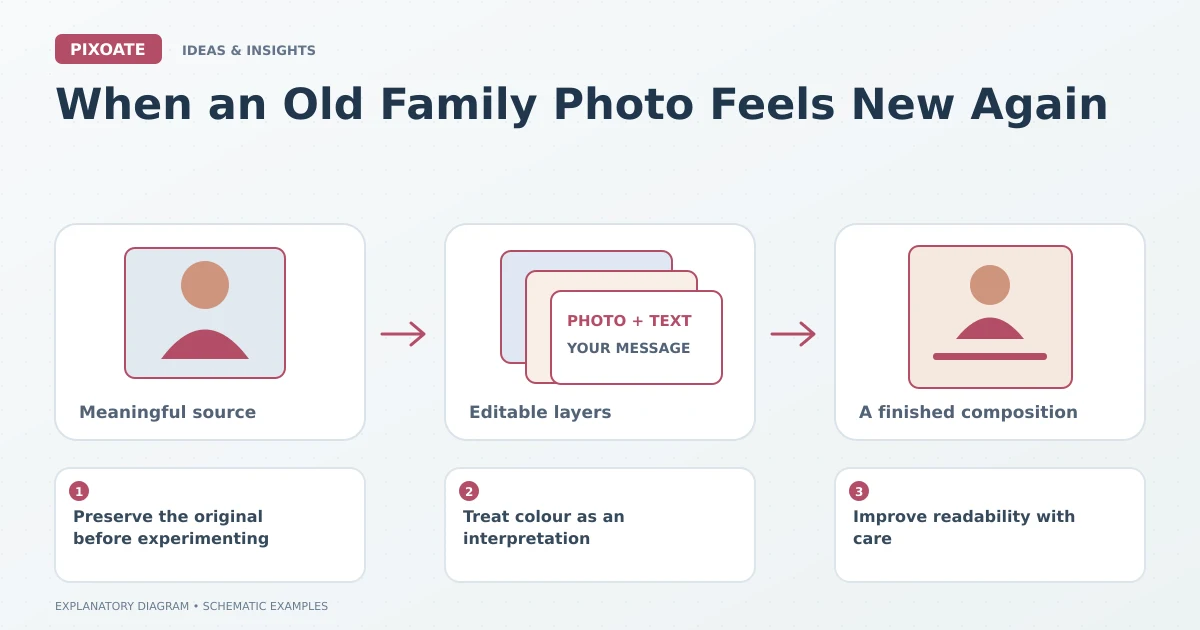 PIXOATE IDEAS & INSIGHTS

When an Old Family Photo Feels New Again

Meaningful source

PHOTO + TEXT
YOUR MESSAGE

Editable layers

A finished composition

1
Preserve the original before experimenting

2
Treat colour as an interpretation

3
Improve readability with care

EXPLANATORY DIAGRAM • SCHEMATIC EXAMPLES